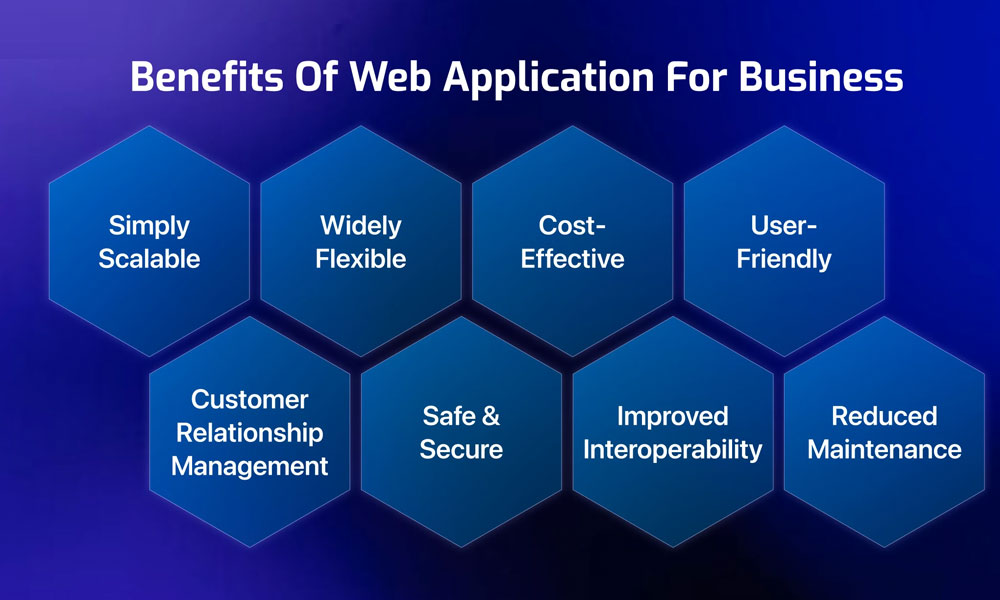 Benefits Of Web Application For Business

Simply Scalable

Widely Flexible

Cost-Effective

User-Friendly

Customer Relationship Management

Safe & Secure

Improved Interoperability

Reduced Maintenance